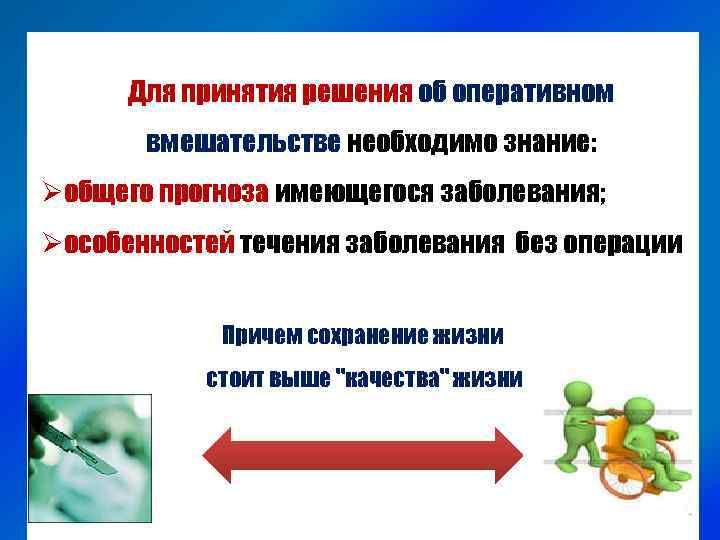 Для принятия решения об оперативном вмешательстве необходимо знание:

➢общего прогноза имеющегося заболевания;

➢особенностей течения заболевания без операции

Причем сохранение жизни стоит выше "качества" жизни